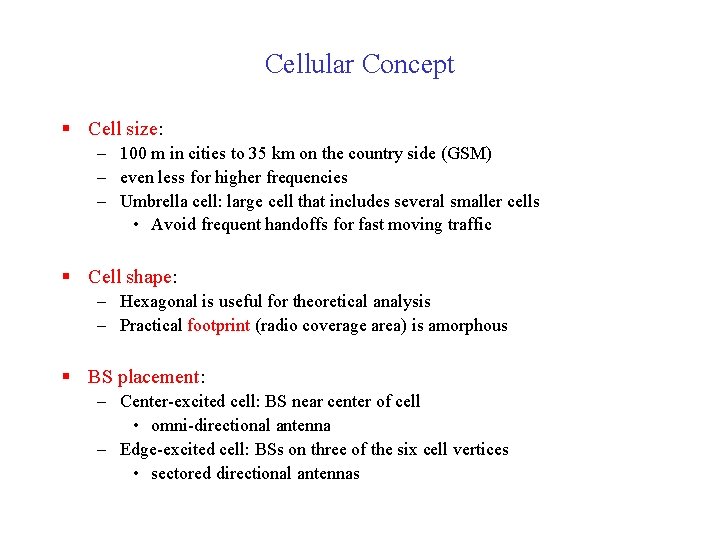 Cellular Concept

▪ Cell size:
– 100 m in cities to 35 km on the country side (GSM)
– even less for higher frequencies
– Umbrella cell: large cell that includes several smaller cells
• Avoid frequent handoffs for fast moving traffic

▪ Cell shape:
– Hexagonal is useful for theoretical analysis
– Practical footprint (radio coverage area) is amorphous

▪ BS placement:
– Center-excited cell: BS near center of cell
• omni-directional antenna
– Edge-excited cell: BSs on three of the six cell vertices
• sectored directional antennas